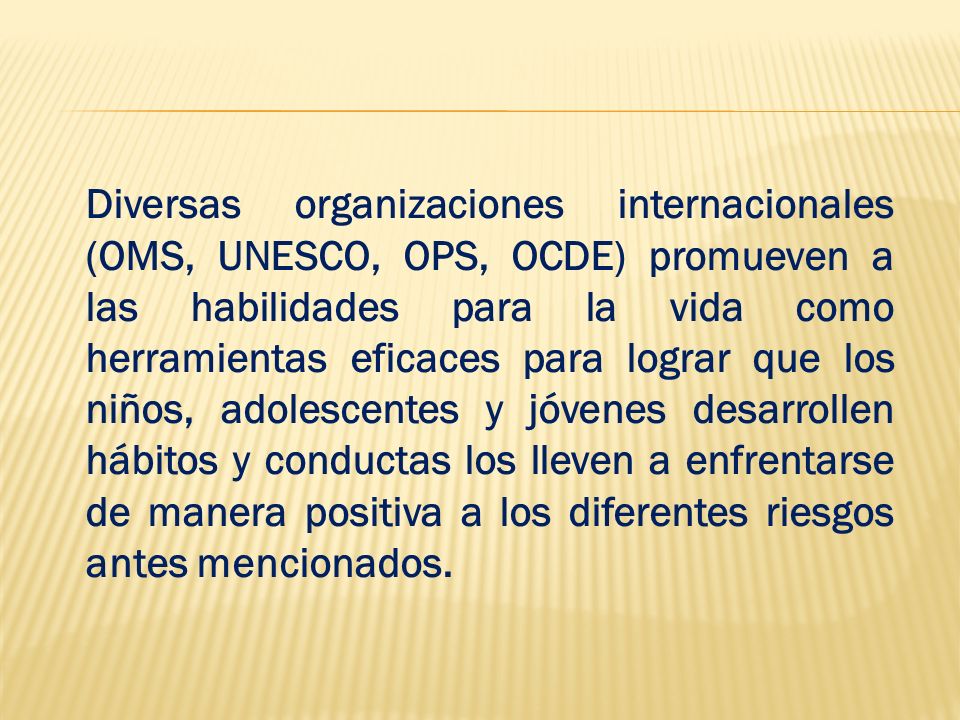 Diversas organizaciones internacionales (OMS, UNESCO, OPS, OCDE) promueven a las habilidades para la vida como herramientas eficaces para lograr que los niños, adolescentes y jóvenes desarrollen hábitos y conductas los lleven a enfrentarse de manera positiva a los diferentes riesgos antes mencionados.